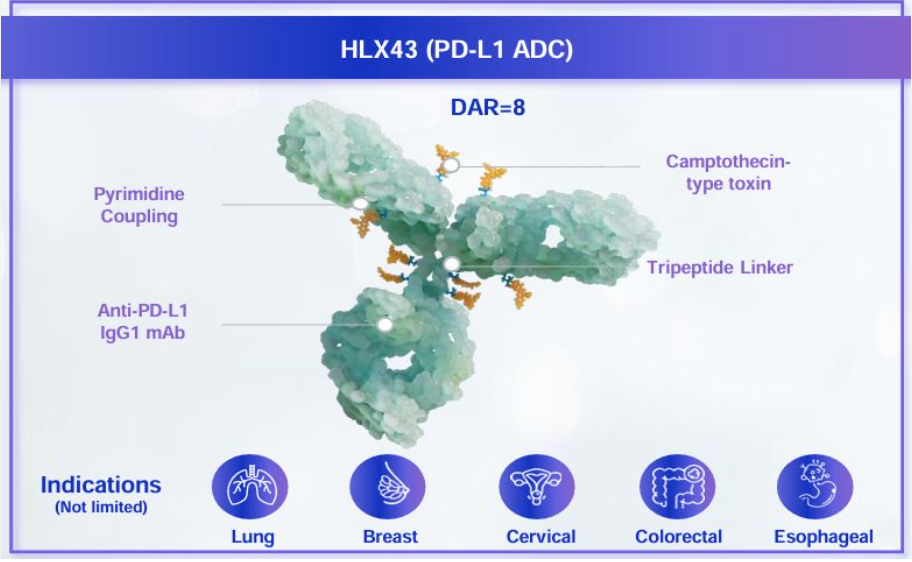 HLX43 (PD-L1 ADC)

DAR=8

Pyrimidine Coupling

Camptothecin-type toxin

Tripeptide Linker

Anti-PD-L1 IgG1 mAb

Indications
(Not limited)

Lung

Breast

Cervical

Colorectal

Esophageal